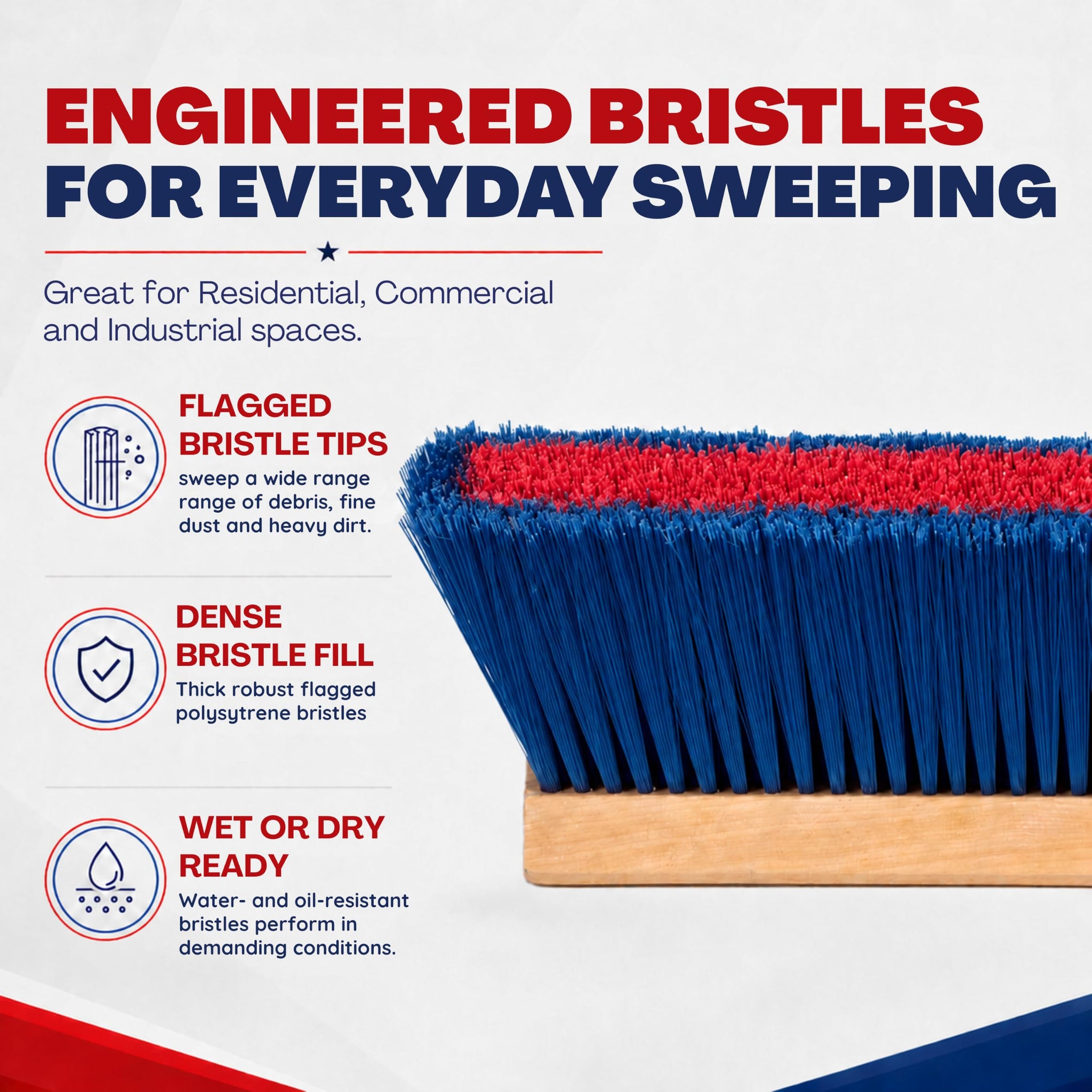 ENGINEERED BRISTLES FOR EVERYDAY SWEEPING

Great for Residential, Commercial and Industrial spaces.

FLAGGED BRISTLE TIPS
sweep a wide range range of debris, fine dust and heavy dirt.

DENSE BRISTLE FILL
Thick robust flagged polysytrene bristles

WET OR DRY READY
Water- and oil-resistant bristles perform in demanding conditions.